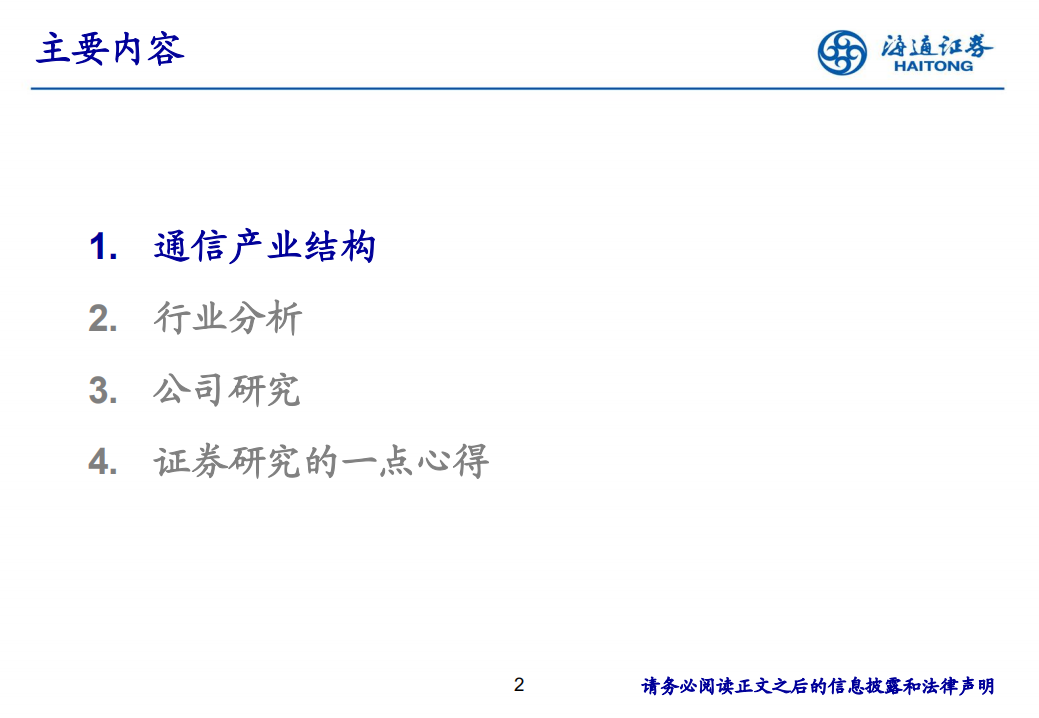 主要内容

海通证券
HAITONG

1. 通信产业结构
2. 行业分析
3. 公司研究
4. 证券研究的一点心得

2

请务必阅读正文之后的信息披露和法律声明